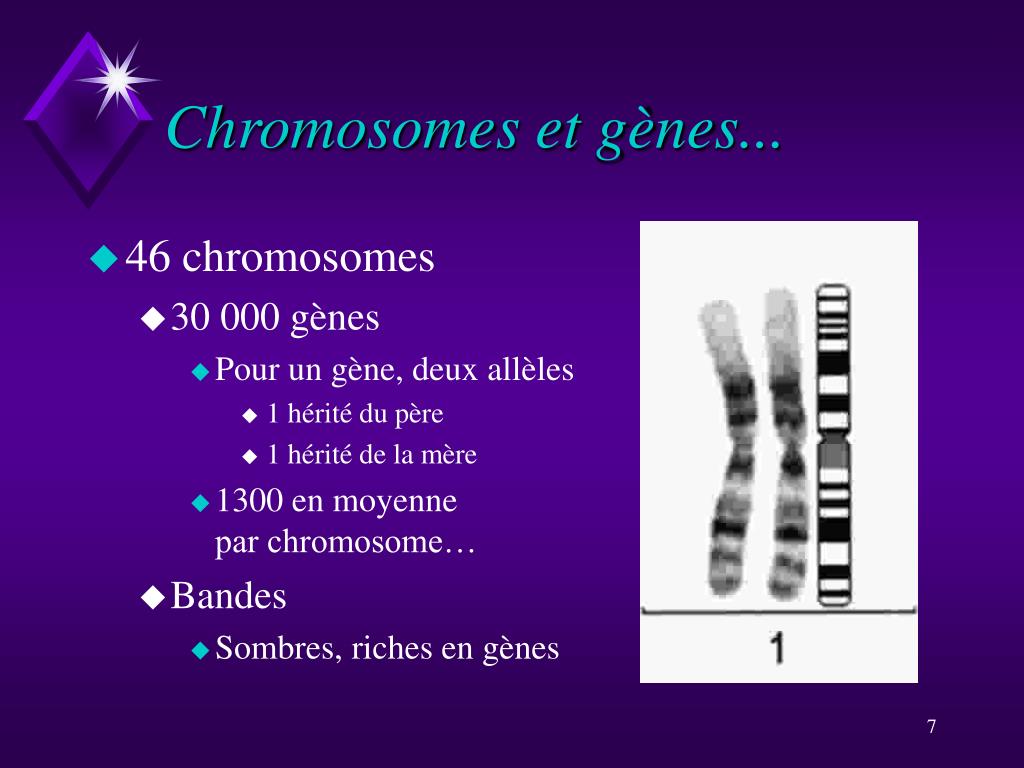 Chromosomes et gènes...

46 chromosomes

30 000 gènes

Pour un gène, deux allèles

1 hérité du père

1 hérité de la mère

1300 en moyenne par chromosome…

Bandes

Sombres, riches en gènes

1

7